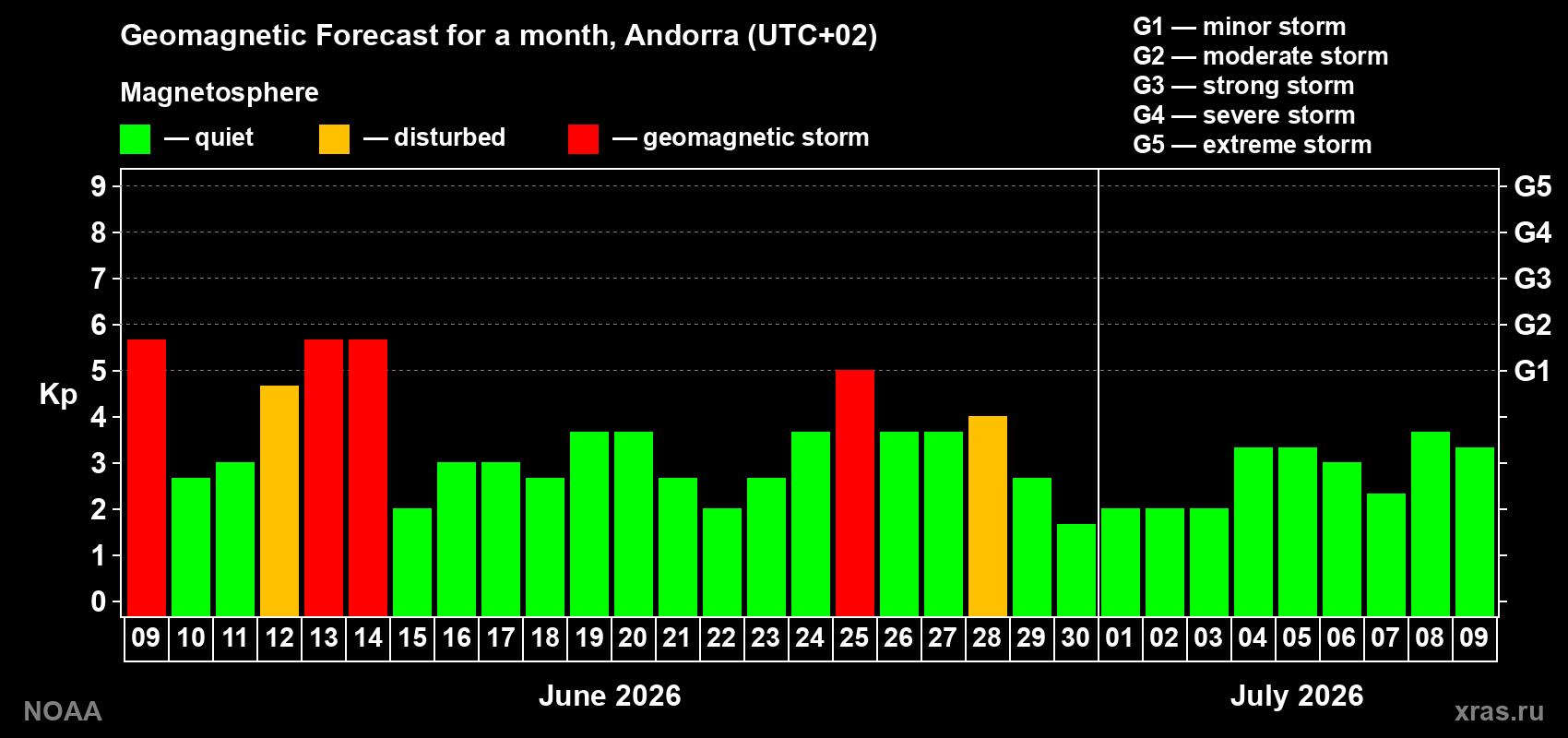 Geomagnetic Forecast for a month, Andorra (UTC+02)

Magnetosphere

— quiet — disturbed — geomagnetic storm

G1 — minor storm
G2 — moderate storm
G3 — strong storm
G4 — severe storm
G5 — extreme storm

Kp

9
8
7
6
5
4
3
2
1
0

G5
G4
G3
G2
G1

09 10 11 12 13 14 15 16 17 18 19 20 21 22 23 24 25 26 27 28 29 30 01 02 03 04 05 06 07 08 09

June 2026

July 2026

NOAA

xras.ru